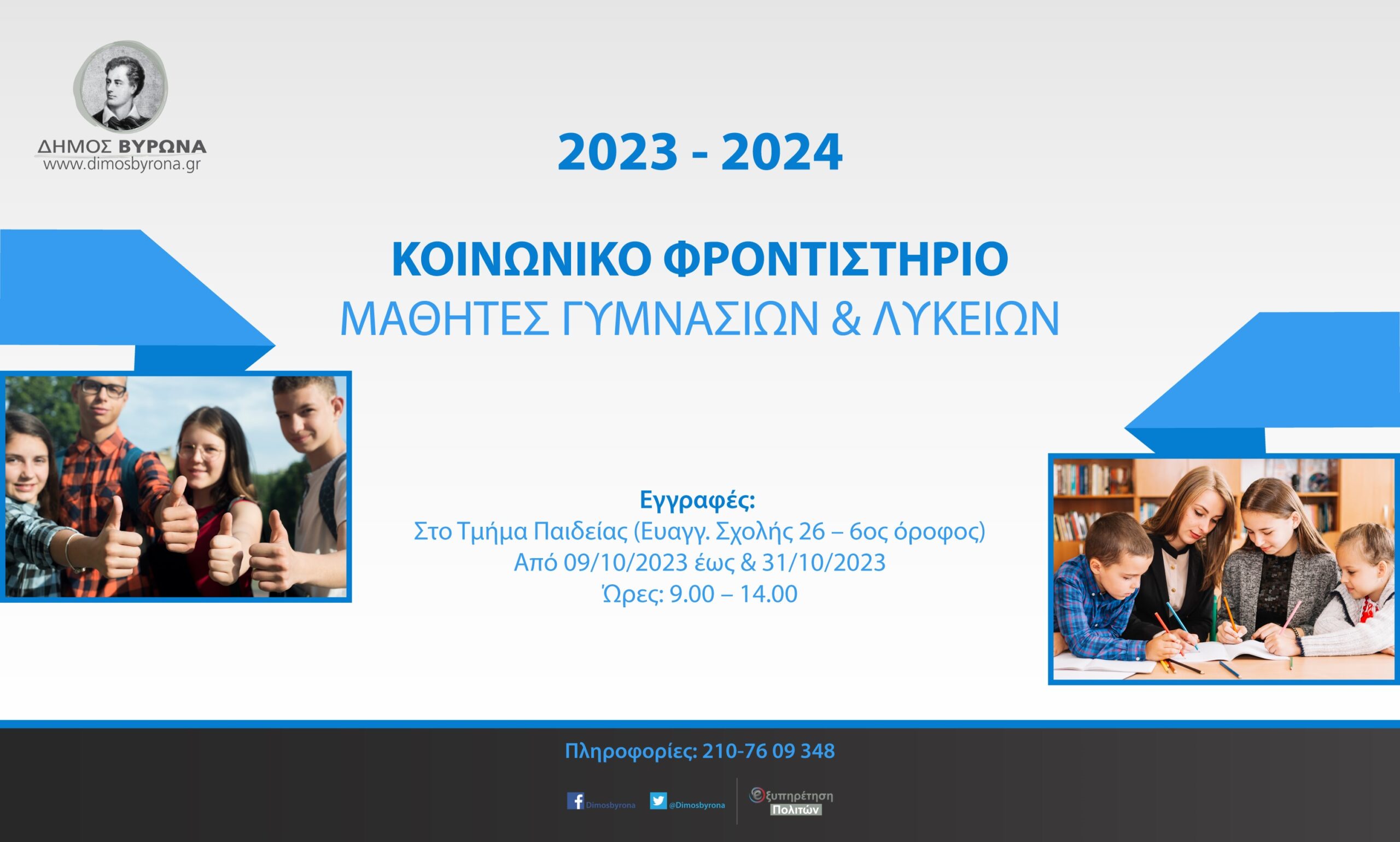 ΔΗΜΟΣ ΒΥΡΩΝΑ
www.dimosbyrona.gr

2023 - 2024

ΚΟΙΝΩΝΙΚΟ ΦΡΟΝΤΙΣΤΗΡΙΟ
ΜΑΘΗΤΕΣ ΓΥΜΝΑΣΙΩΝ & ΛΥΚΕΙΩΝ

Εγγραφές:
Στο Τμήμα Παιδείας (Ευαγγ. Σχολής 26 – 6ος όροφος)
Από 09/10/2023 έως & 31/10/2023
Ώρες: 9.00 – 14.00

Πληροφορίες: 210-76 09 348

Dimosbyrona @Dimosbyrona eξυπηρέτηση Πολιτών